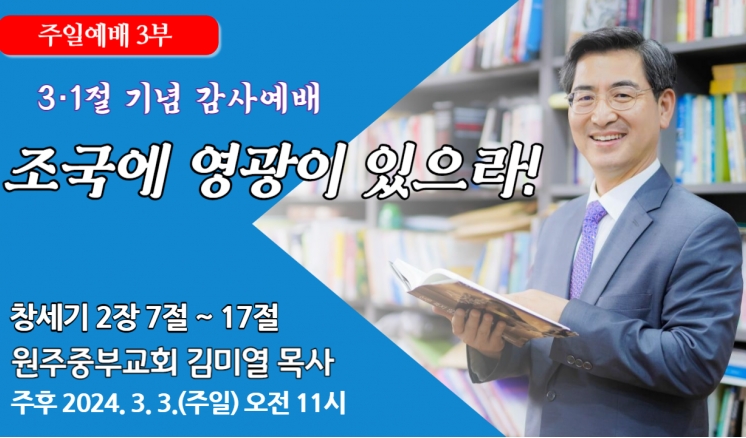 주일예배 3부

3·1절 기념 감사예배

조국에 영광이 있으라!

창세기 2장 7절 ~ 17절
원주중부교회 김미열 목사
주후 2024. 3. 3.(주일) 오전 11시